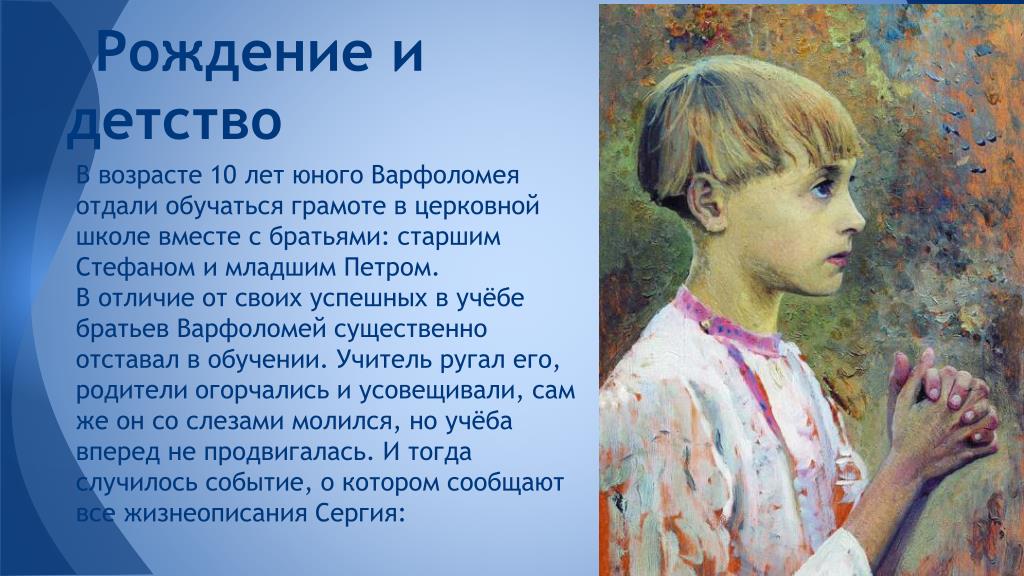 Рождение и детство

В возрасте 10 лет юного Варфоломея отдали обучаться грамоте в церковной школе вместе с братьями: старшим Стефаном и младшим Петром.
В отличие от своих успешных в учёбе братьев Варфоломей существенно отставал в обучении. Учитель ругал его, родители огорчались и усовещивали, сам же он со слезами молился, но учёба вперед не продвигалась. И тогда случилось событие, о котором сообщают все жизнеописания Сергия: